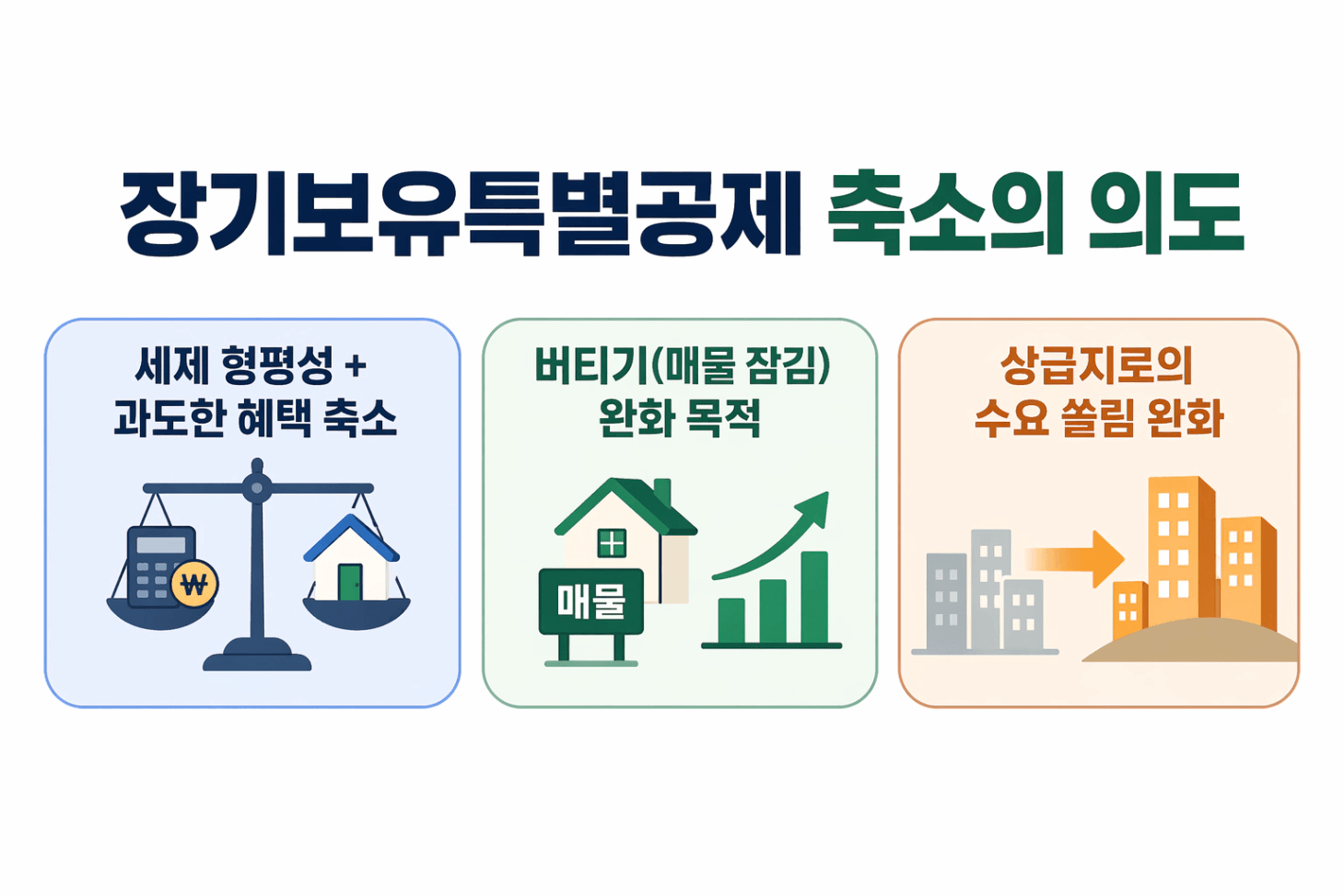 장기보유특별공제 축소의 의도

세제 형평성 + 과도한 혜택 축소

₩

버티기(매물 잠김) 완화 목적

매물

상급지로의 수요 쏠림 완화